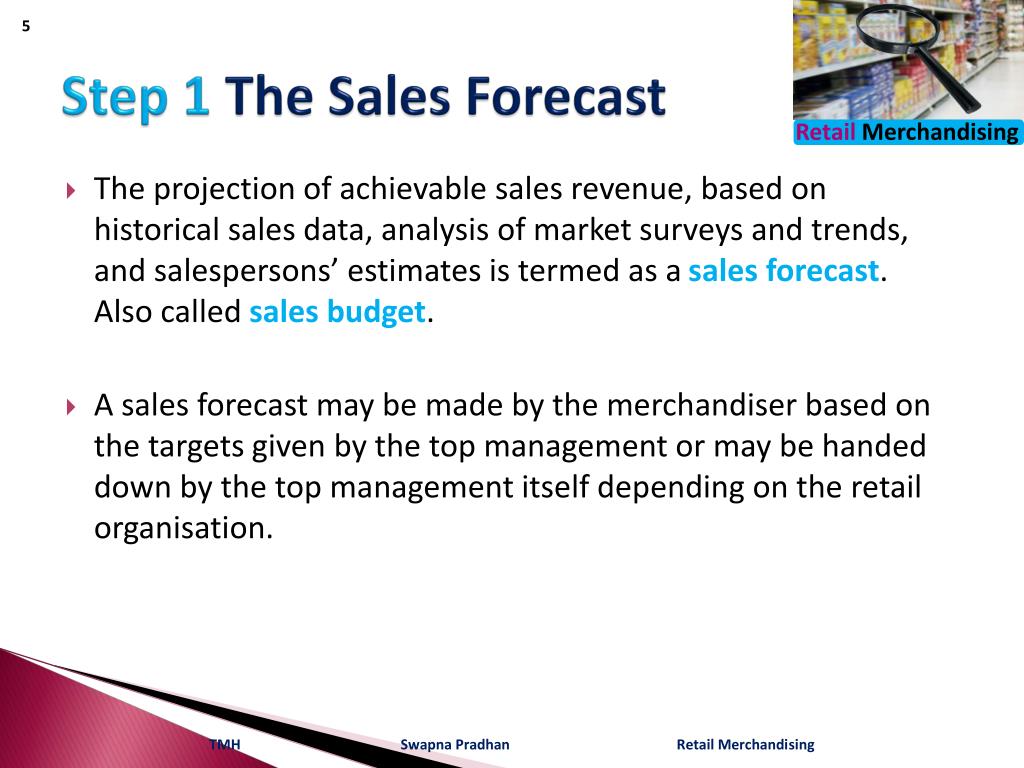 5

Step 1 The Sales Forecast

Retail Merchandising

The projection of achievable sales revenue, based on historical sales data, analysis of market surveys and trends, and salespersons’ estimates is termed as a sales forecast. Also called sales budget.

A sales forecast may be made by the merchandiser based on the targets given by the top management or may be handed down by the top management itself depending on the retail organisation.

TMH Swapna Pradhan Retail Merchandising